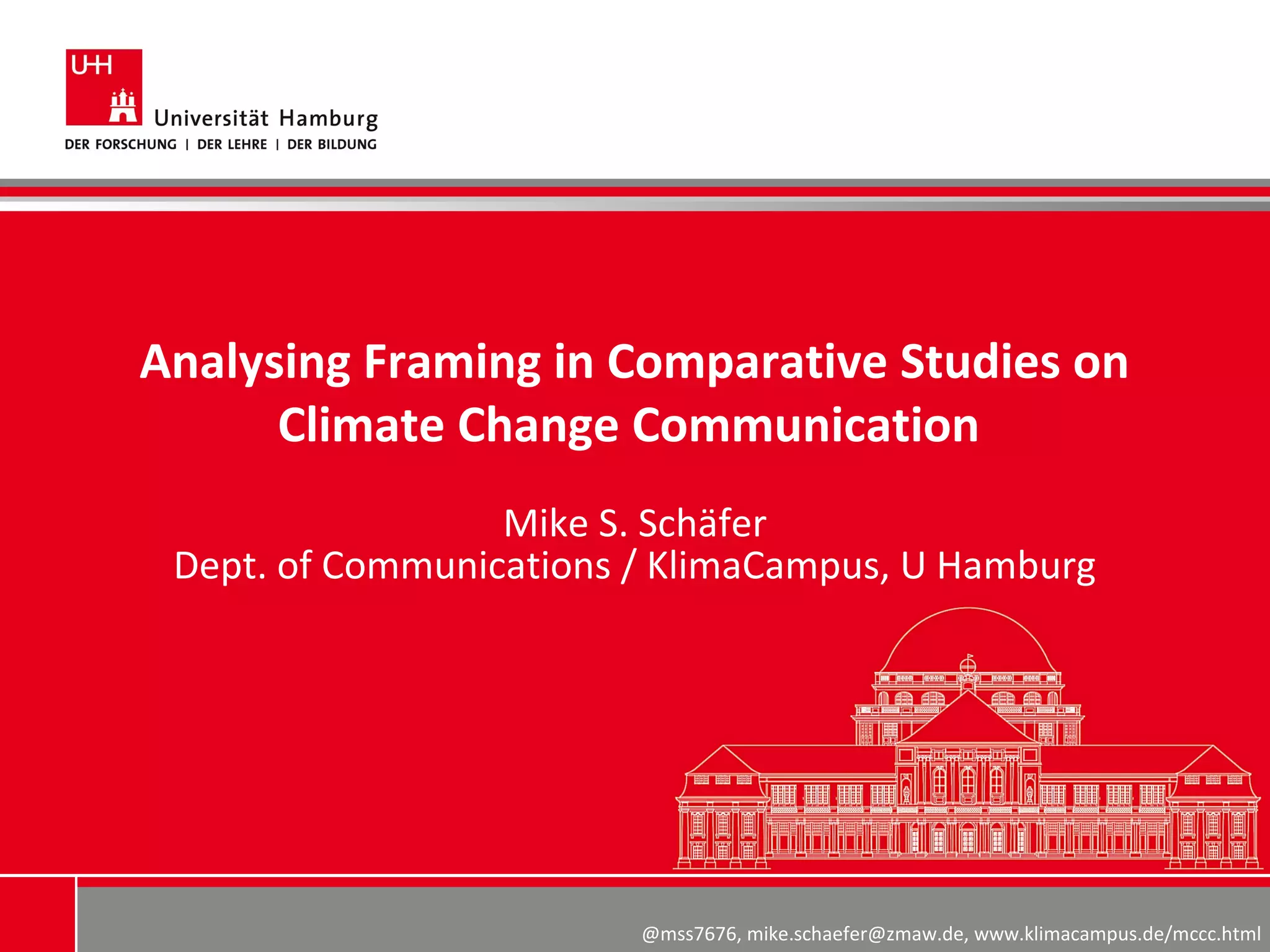 UHH

Universität Hamburg
DER FORSCHUNG | DER LEHRE | DER BILDUNG

Analysing Framing in Comparative Studies on Climate Change Communication

Mike S. Schäfer
Dept. of Communications / KlimaCampus, U Hamburg

@mss7676, mike.schaefer@zmaw.de, www.klimacampus.de/mccc.html